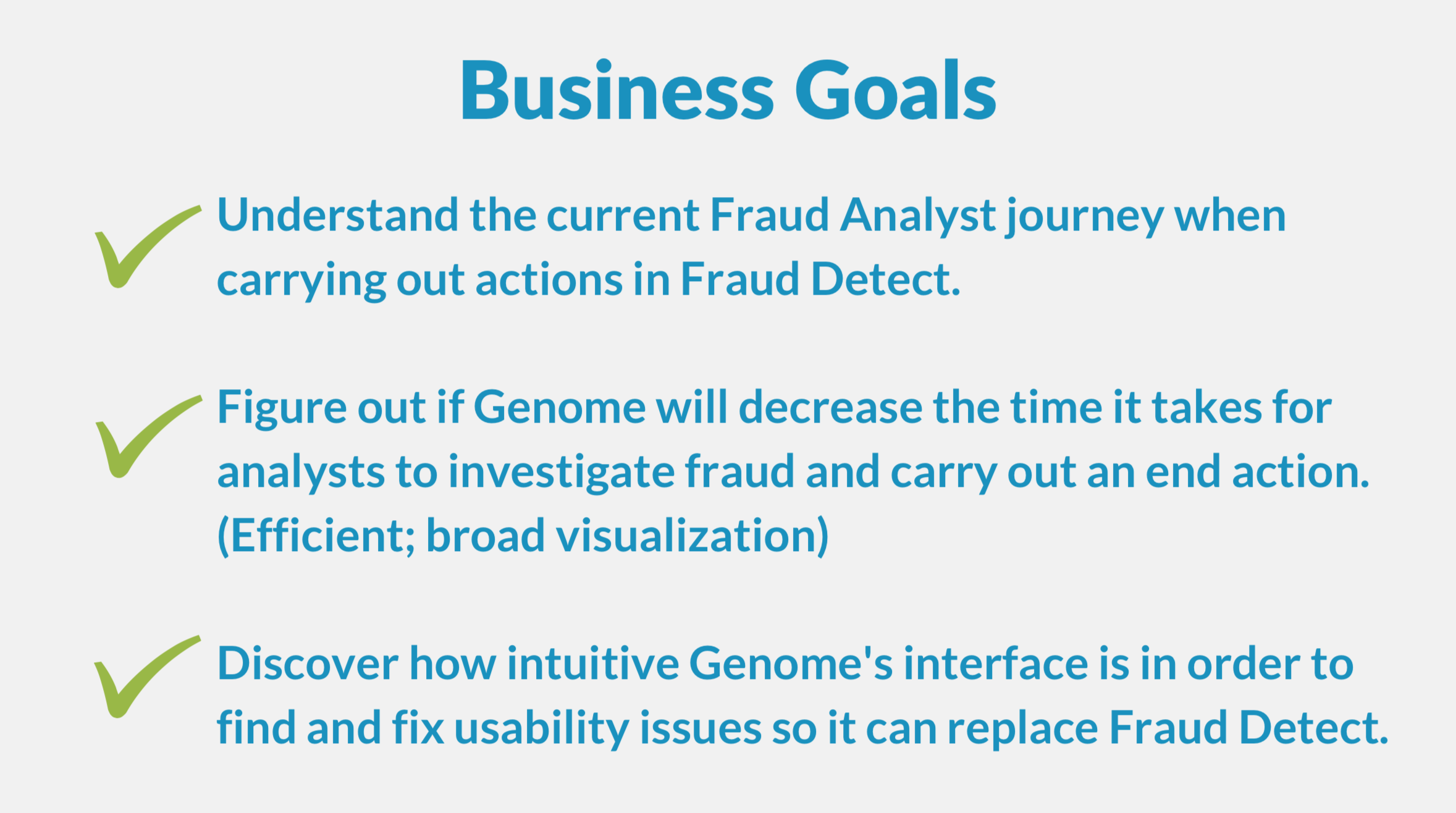 Business Goals

Understand the current Fraud Analyst journey when carrying out actions in Fraud Detect.

Figure out if Genome will decrease the time it takes for analysts to investigate fraud and carry out an end action. (Efficient; broad visualization)

Discover how intuitive Genome's interface is in order to find and fix usability issues so it can replace Fraud Detect.